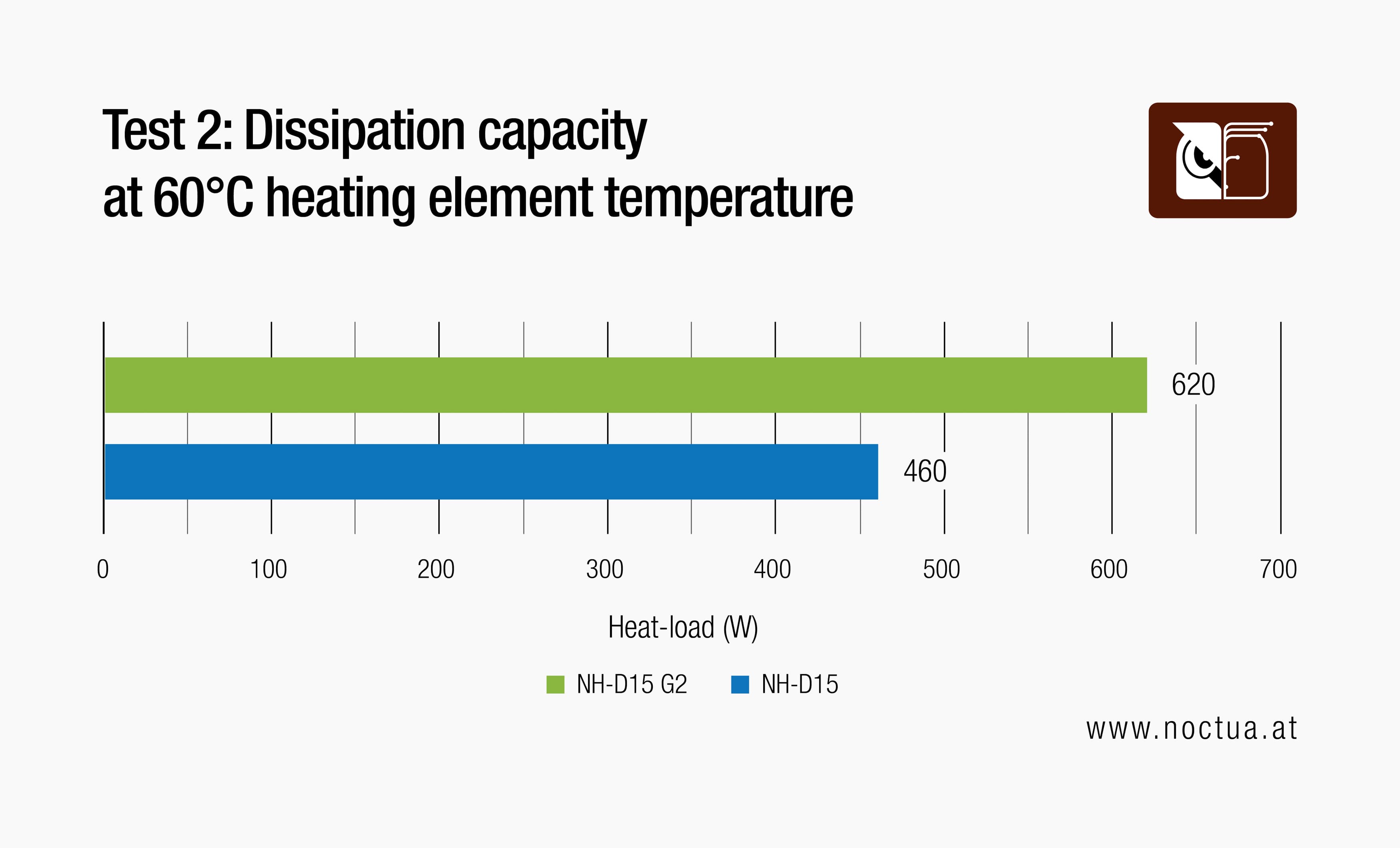 Test 2: Dissipation capacity at 60°C heating element temperature

620

460

0 100 200 300 400 500 600 700

Heat-load (W)

NH-D15 G2 NH-D15

www.noctua.at